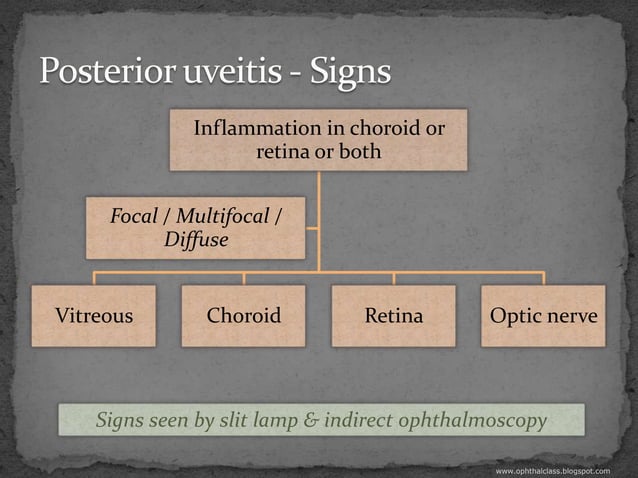 Posterior uveitis - Signs

Inflammation in choroid or retina or both

Focal / Multifocal / Diffuse

Vitreous

Choroid

Retina

Optic nerve

Signs seen by slit lamp & indirect ophthalmoscopy

www.ophthalclass.blogspot.com